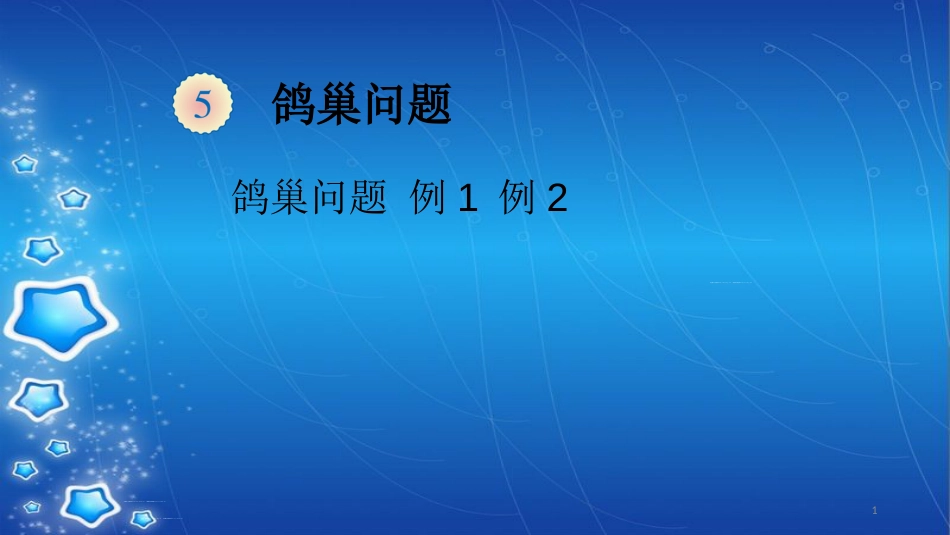 5 鸽巢问题

鸽巢问题 例 1 例 2

1